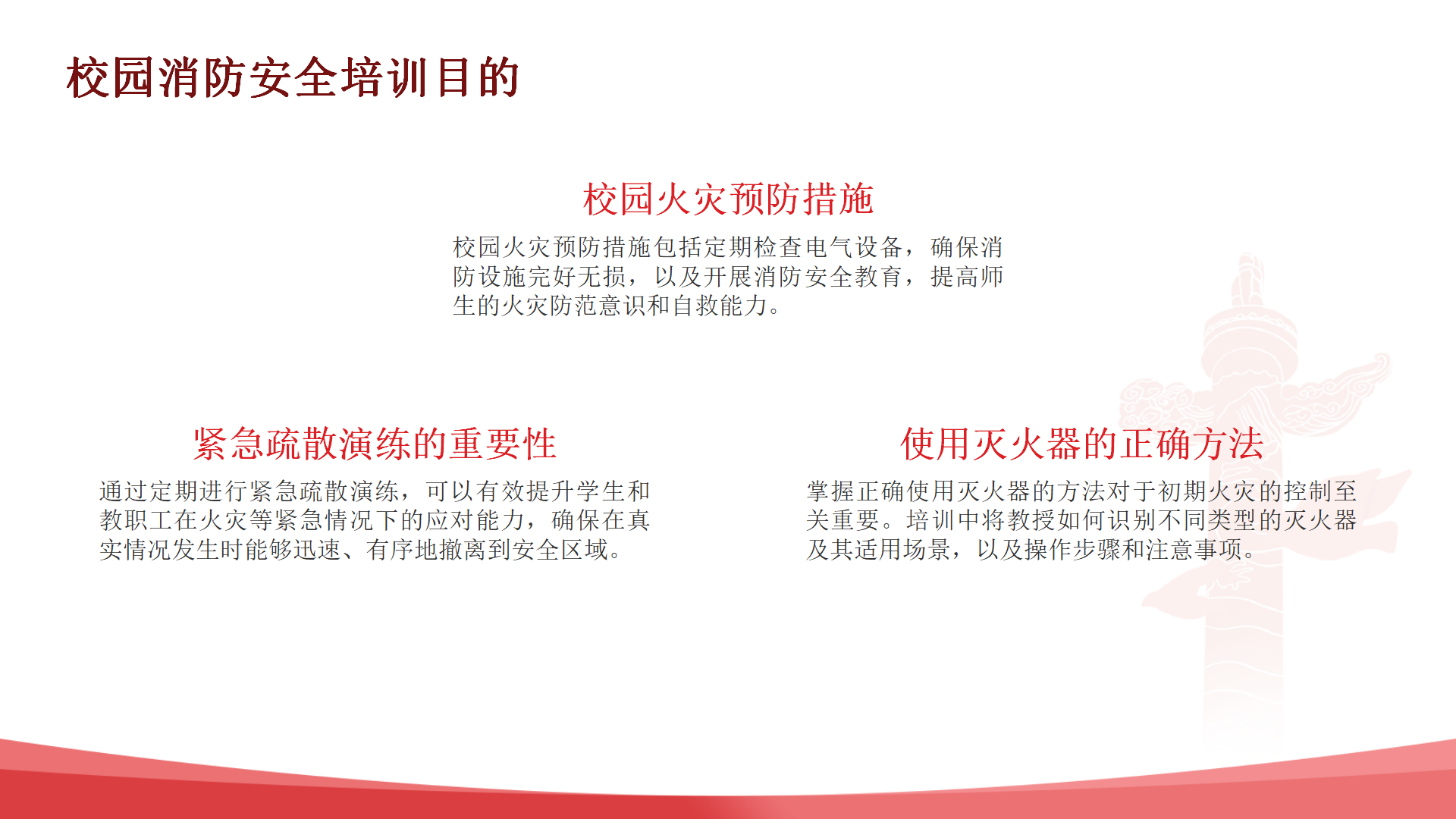 校园消防安全培训目的

校园火灾预防措施

校园火灾预防措施包括定期检查电气设备，确保消防设施完好无损，以及开展消防安全教育，提高师生的火灾防范意识和自救能力。

紧急疏散演练的重要性

通过定期进行紧急疏散演练，可以有效提升学生和教职工在火灾等紧急情况下的应对能力，确保在真实情况发生时能够迅速、有序地撤离到安全区域。

使用灭火器的正确方法

掌握正确使用灭火器的方法对于初期火灾的控制至关重要。培训中将教授如何识别不同类型的灭火器及其适用场景，以及操作步骤和注意事项。